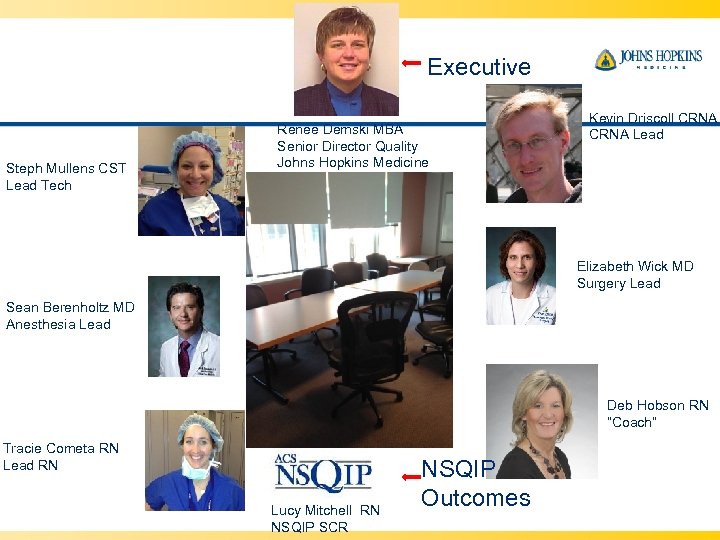 Executive

JOHNS HOPKINS
MEDICINE

Renee Demski MBA
Senior Director Quality
Johns Hopkins Medicine

Kevin Driscoll CRNA
CRNA Lead

Steph Mullens CST
Lead Tech

Elizabeth Wick MD
Surgery Lead

Sean Berenholtz MD
Anesthesia Lead

Deb Hobson RN
"Coach"

Tracie Cometa RN
Lead RN

ACS NSQIP

NSQIP
Outcomes

Lucy Mitchell RN
NSQIP SCR